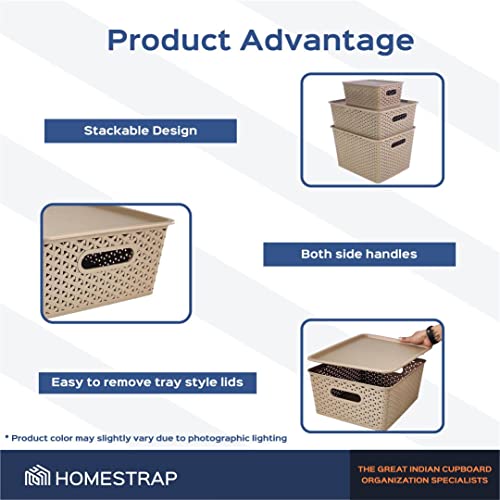 Product Advantage

Stackable Design

Both side handles

Easy to remove tray style lids

* Product color may slightly vary due to photographic lighting

HOMESTRAP

THE GREAT INDIAN CUPBOARD ORGANIZATION SPECIALISTS